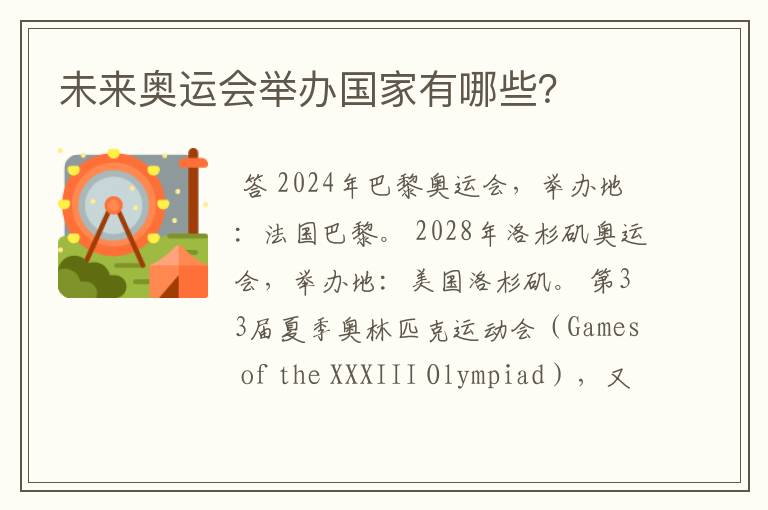 未来奥运会举办国家有哪些?

答 2024年巴黎奥运会，举办地：法国巴黎。2028年洛杉矶奥运会，举办地：美国洛杉矶。第33届夏季奥林匹克运动会（Games of the XXXIII Olympiad），又